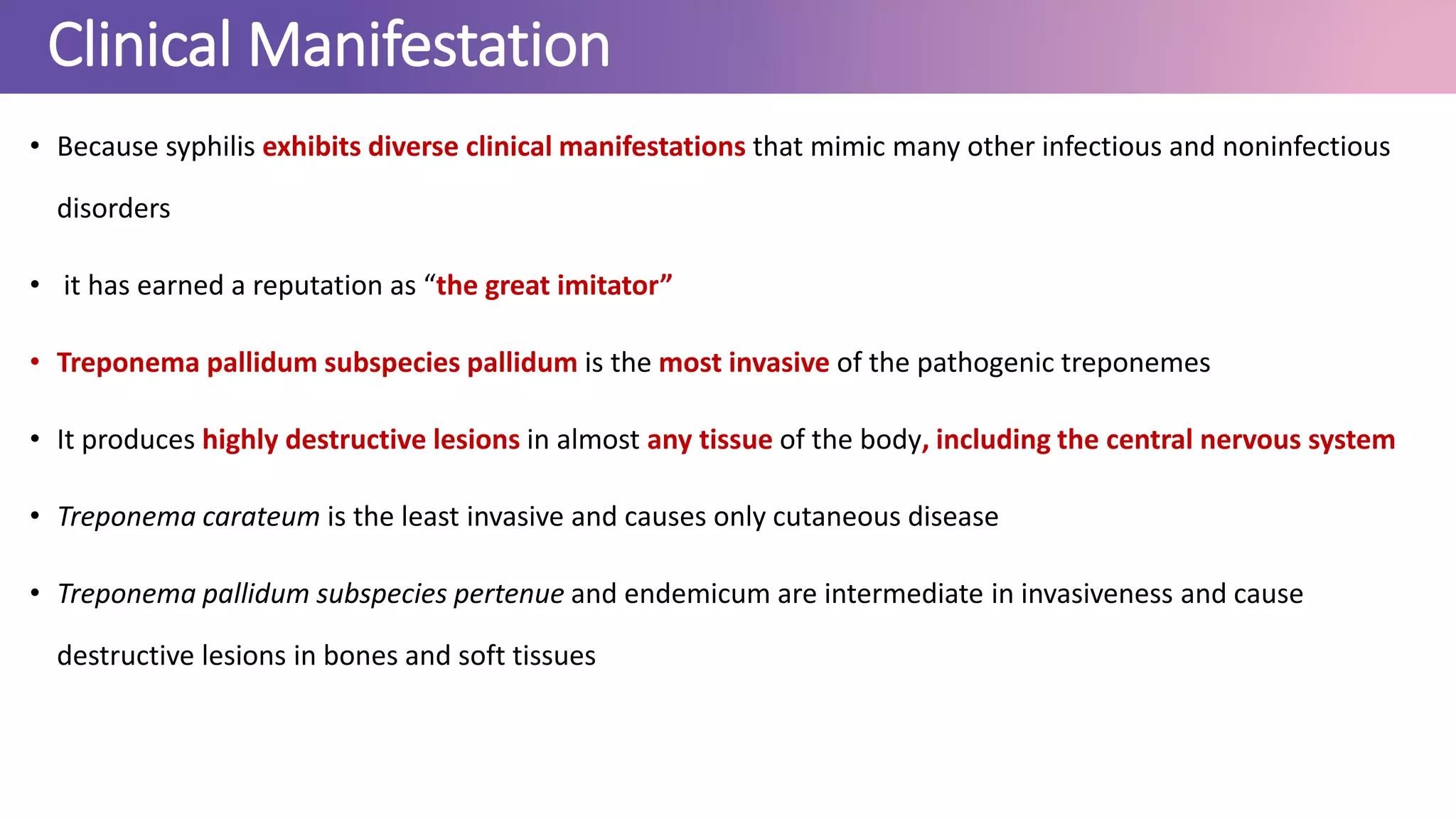 Clinical Manifestation

• Because syphilis exhibits diverse clinical manifestations that mimic many other infectious and noninfectious disorders

• it has earned a reputation as “the great imitator”

• Treponema pallidum subspecies pallidum is the most invasive of the pathogenic treponemes

• It produces highly destructive lesions in almost any tissue of the body, including the central nervous system

• Treponema carateum is the least invasive and causes only cutaneous disease

• Treponema pallidum subspecies pertenue and endemicum are intermediate in invasiveness and cause destructive lesions in bones and soft tissues